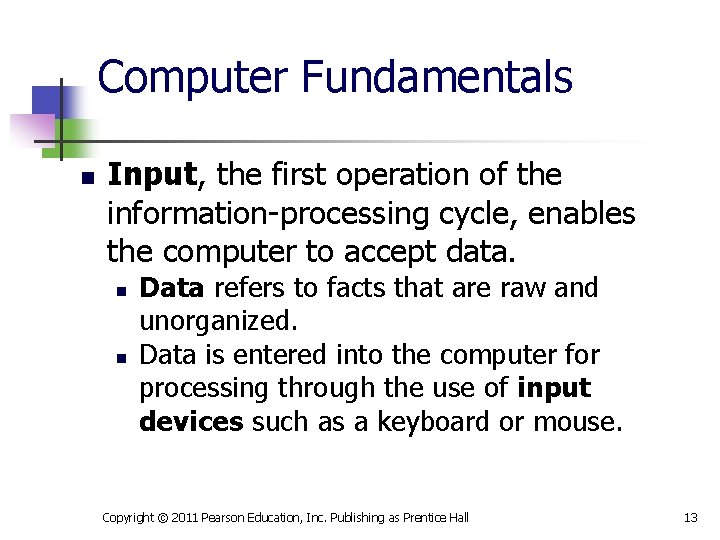 Computer Fundamentals

- Input, the first operation of the information-processing cycle, enables the computer to accept data.
  - Data refers to facts that are raw and unorganized.
  - Data is entered into the computer for processing through the use of input devices such as a keyboard or mouse.

Copyright © 2011 Pearson Education, Inc. Publishing as Prentice Hall

13